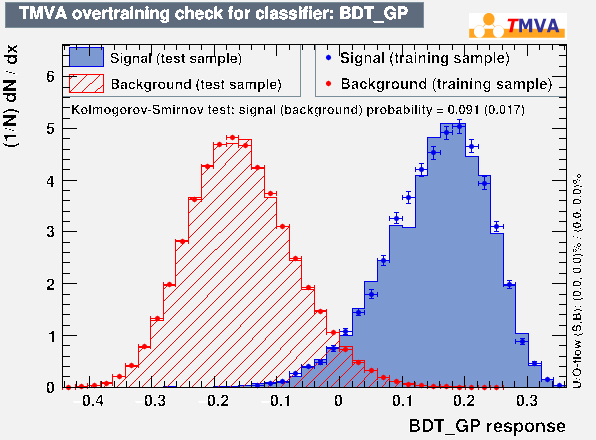 TMVA overtraining check for classifier: BDT_GP

TMVA

Signal (test sample)

Background (test sample)

Signal (training sample)

Background (training sample)

Kolmogorov-Smirnov test: signal (background) probability = 0.091 (0.017)

(1/N) dN / dx

6

5

4

3

2

1

0

−0.4

−0.3

−0.2

−0.1

0

0.1

0.2

0.3

BDT_GP response

U/O-flow (S,B): (0.0, 0.0)% / (0.0, 0.0)%